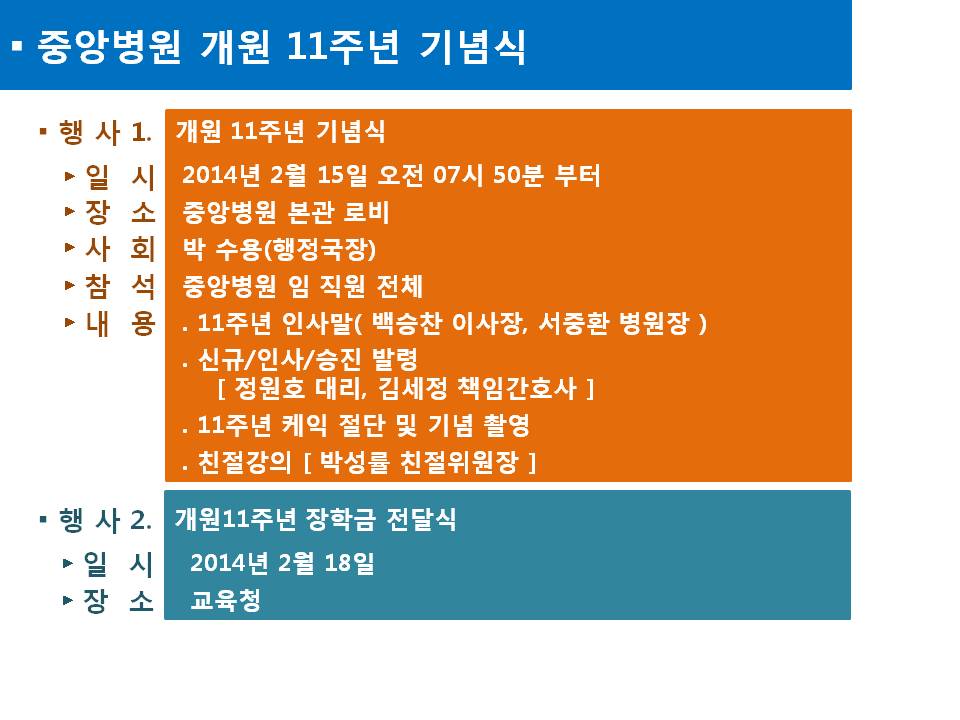 ▪ 중앙병원 개원 11주년 기념식

▪ 행 사 1. 개원 11주년 기념식

▸ 일 시 2014년 2월 15일 오전 07시 50분 부터

▸ 장 소 중앙병원 본관 로비

▸ 사 회 박 수용(행정국장)

▸ 참 석 중앙병원 임 직원 전체

▸ 내 용 . 11주년 인사말( 백승찬 이사장, 서중환 병원장 )

. 신규/인사/승진 발령 [ 정원호 대리, 김세정 책임간호사 ]

. 11주년 케익 절단 및 기념 촬영

. 친절강의 [ 박성률 친절위원장 ]

▪ 행 사 2. 개원11주년 장학금 전달식

▸ 일 시 2014년 2월 18일

▸ 장 소 교육청